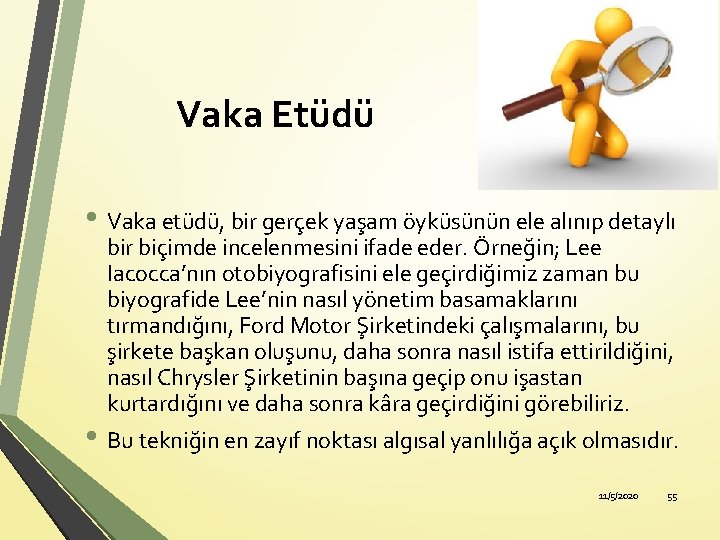 Vaka Etüdü

• Vaka etüdü, bir gerçek yaşam öyküsünün ele alınıp detaylı bir biçimde incelenmesini ifade eder. Örneğin; Lee Iacocca'nın otobiyografisini ele geçirdiğimiz zaman bu biyografide Lee'nin nasıl yönetim basamaklarını tırmandığını, Ford Motor Şirketindeki çalışmalarını, bu şirkete başkan oluşunu, daha sonra nasıl istifa ettirildiğini, nasıl Chrysler Şirketinin başına geçip onu işastan kurtardığını ve daha sonra kâra geçirdiğini görebiliriz.

• Bu tekniğin en zayıf noktası algısal yanlılığa açık olmasıdır.

11/5/2020 55